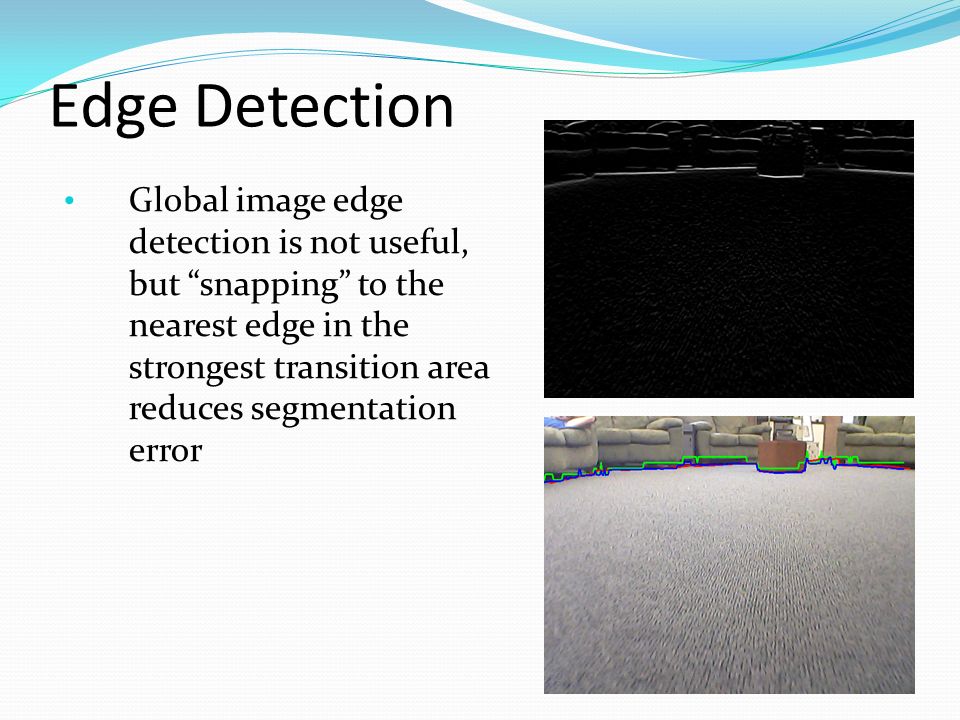 Edge Detection

• Global image edge detection is not useful, but “snapping” to the nearest edge in the strongest transition area reduces segmentation error